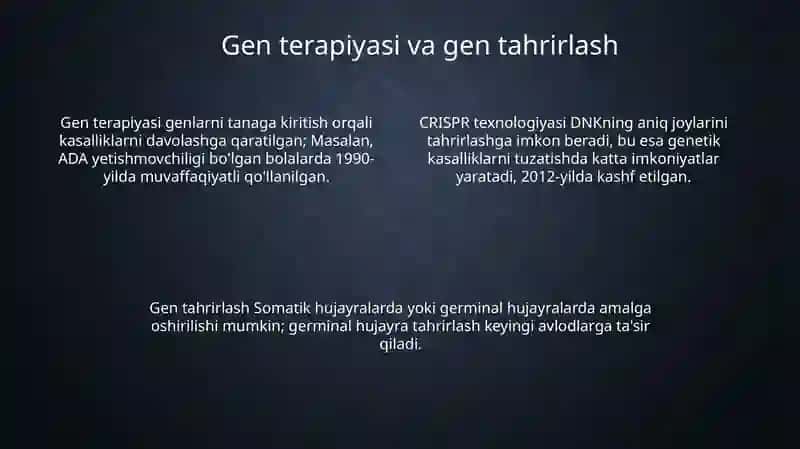 Gen terapiyasi va gen tahrirlash

Gen terapiyasi genlarni tanaga kiritish orqali kasalliklarni davolashga qaratilgan; Masalan, ADA yetishmovchiligi bo'lgan bolalarda 1990-yilda muvaffaqiyatli qo'llanilgan.

CRISPR texnologiyasi DNKning aniq joylarini tahrirlashga imkon beradi, bu esa genetik kasalliklarni tuzatishda katta imkoniyatlar yaratadi, 2012-yilda kashf etilgan.

Gen tahrirlash Somatik hujayralarda yoki germinal hujayralarda amalga oshirilishi mumkin; germinal hujayra tahrirlash keyingi avlodlarga ta'sir qiladi.